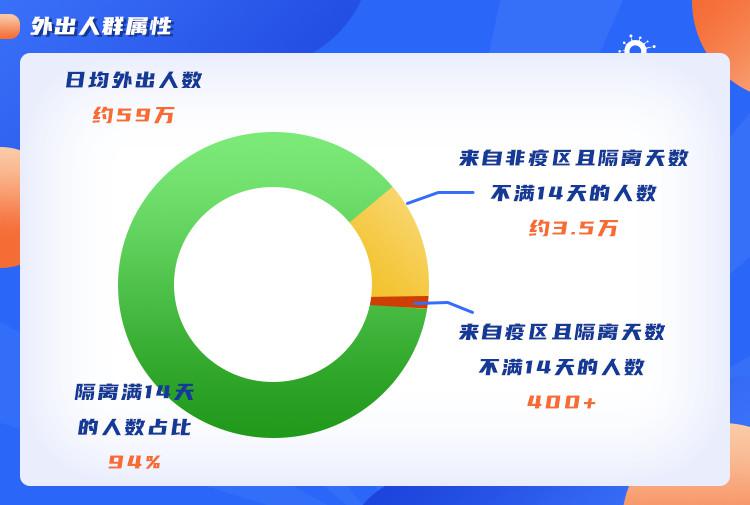 外出人群属性

日均外出人数
约59万

来自非疫区且隔离天数不满14天的人数
约3.5万

来自疫区且隔离天数不满14天的人数
400+

隔离满14天的人数占比
94%